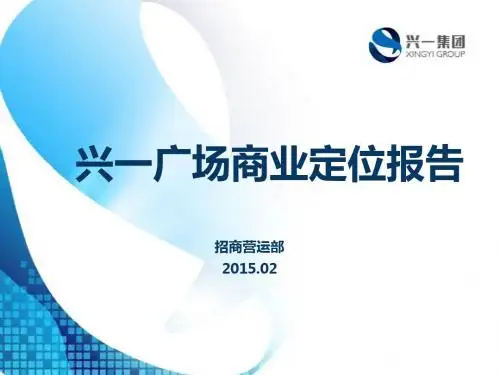 兴一集团
XINGYI GROUP

兴一广场商业定位报告

招商营运部
2015.02